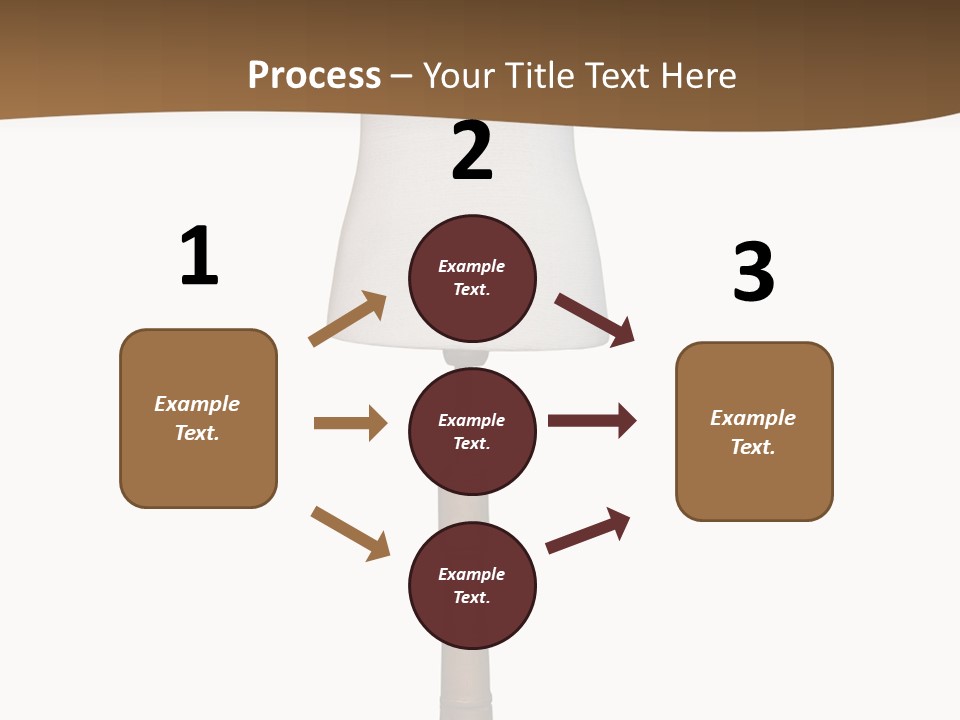 Process – Your Title Text Here

1

Example Text.

2

Example Text.

Example Text.

Example Text.

3

Example Text.